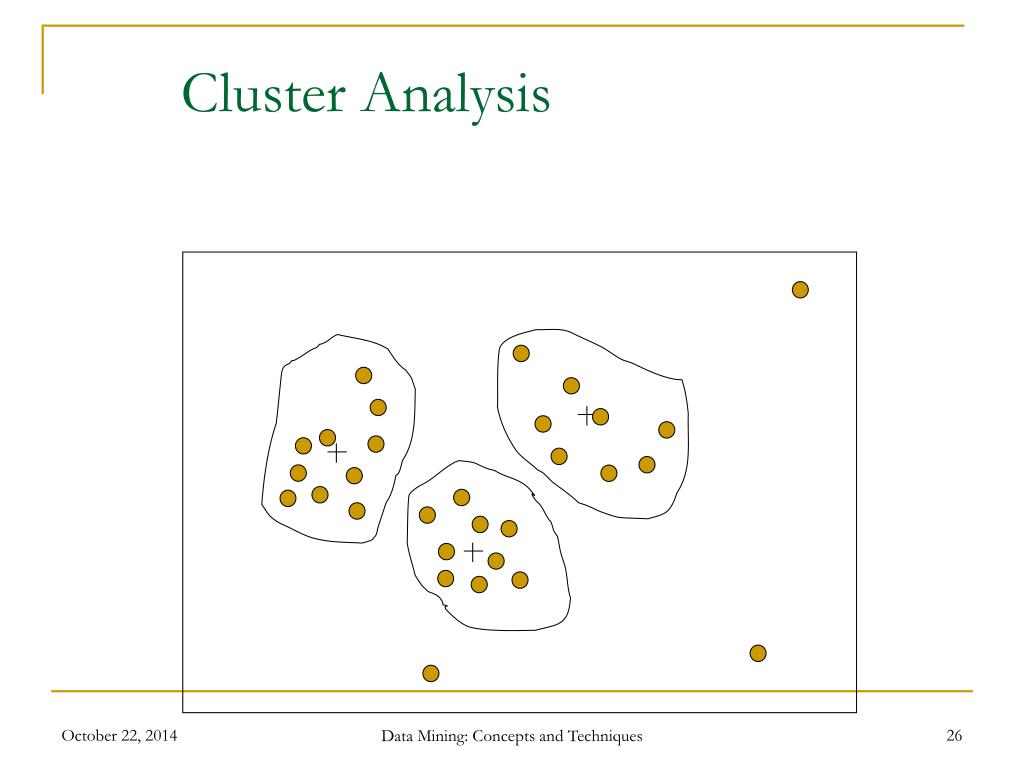 Cluster Analysis

October 22, 2014

Data Mining: Concepts and Techniques

26